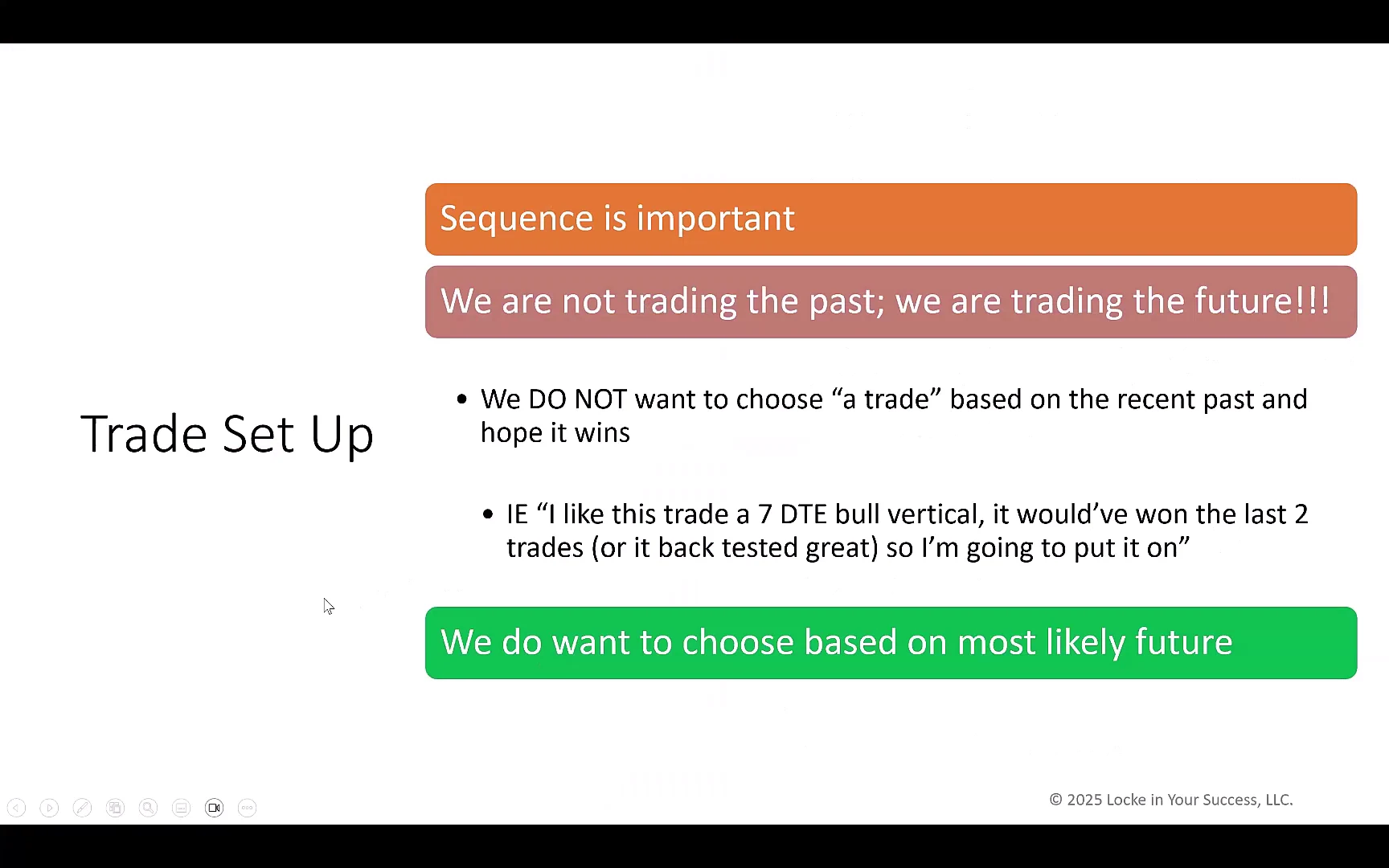 Trade Set Up

Sequence is important

We are not trading the past; we are trading the future!!!

• We DO NOT want to choose “a trade” based on the recent past and hope it wins

• IE “I like this trade a 7 DTE bull vertical, it would’ve won the last 2 trades (or it back tested great) so I’m going to put it on”

We do want to choose based on most likely future

© 2025 Locke in Your Success, LLC.